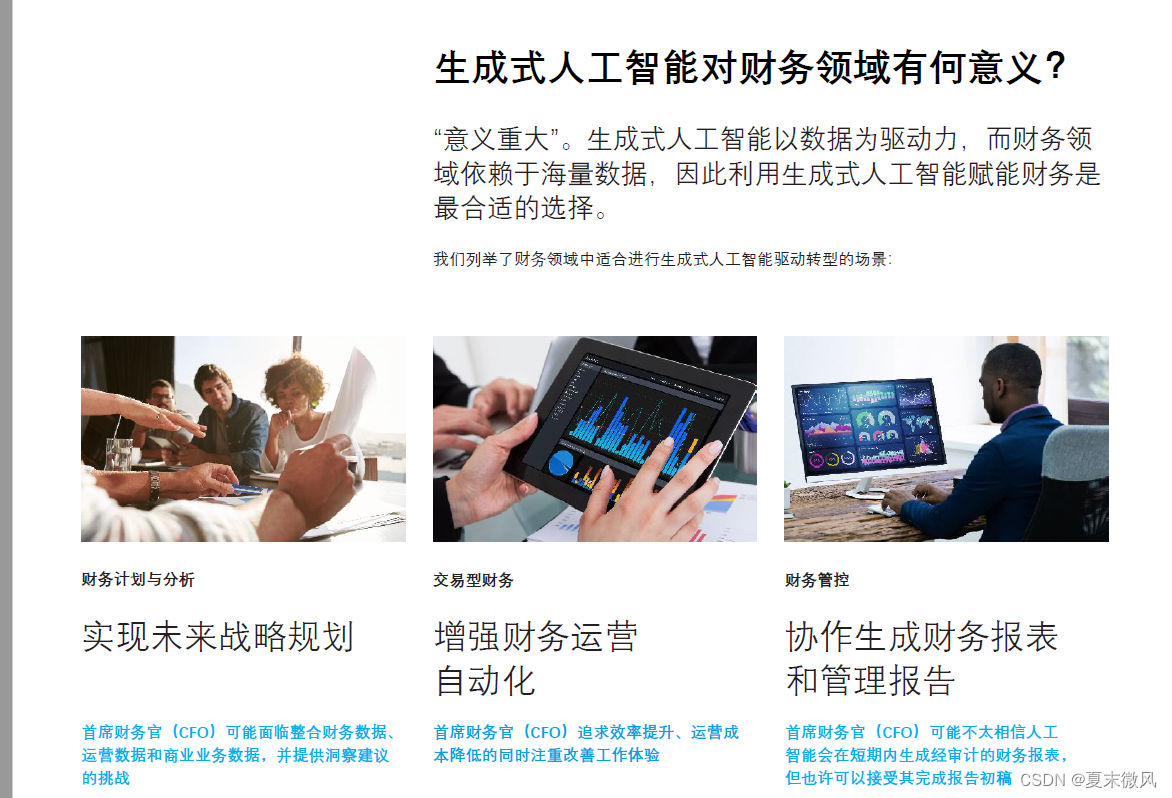 生成式人工智能对财务领域有何意义?

“意义重大”。生成式人工智能以数据为驱动力，而财务领域依赖于海量数据，因此利用生成式人工智能赋能财务是最合适的选择。

我们列举了财务领域中适合进行生成式人工智能驱动转型的场景:

财务计划与分析

实现未来战略规划

首席财务官（CFO）可能面临整合财务数据、运营数据和商业业务数据，并提供洞察建议的挑战

交易型财务

增强财务运营自动化

首席财务官（CFO）追求效率提升、运营成本降低的同时注重改善工作体验

财务管控

协作生成财务报表和管理报告

首席财务官（CFO）可能不太相信人工智能会在短期内生成经审计的财务报表，但也许可以接受其完成报告初稿

CSDN @夏末微风